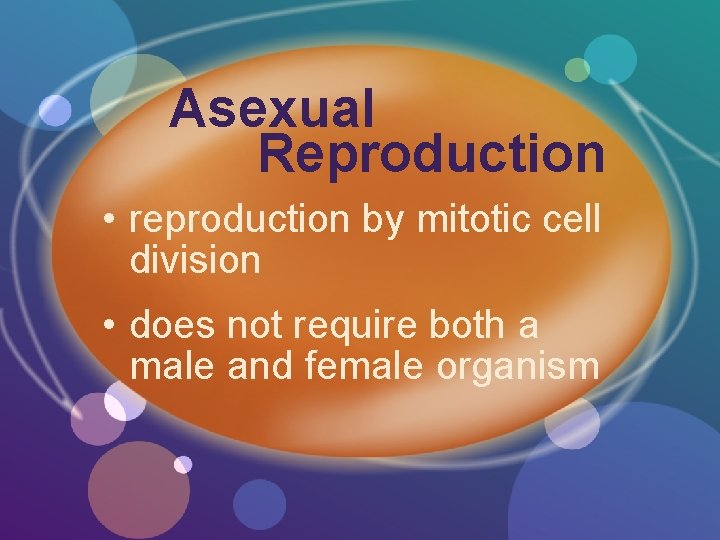 Asexual Reproduction

• reproduction by mitotic cell division

• does not require both a male and female organism